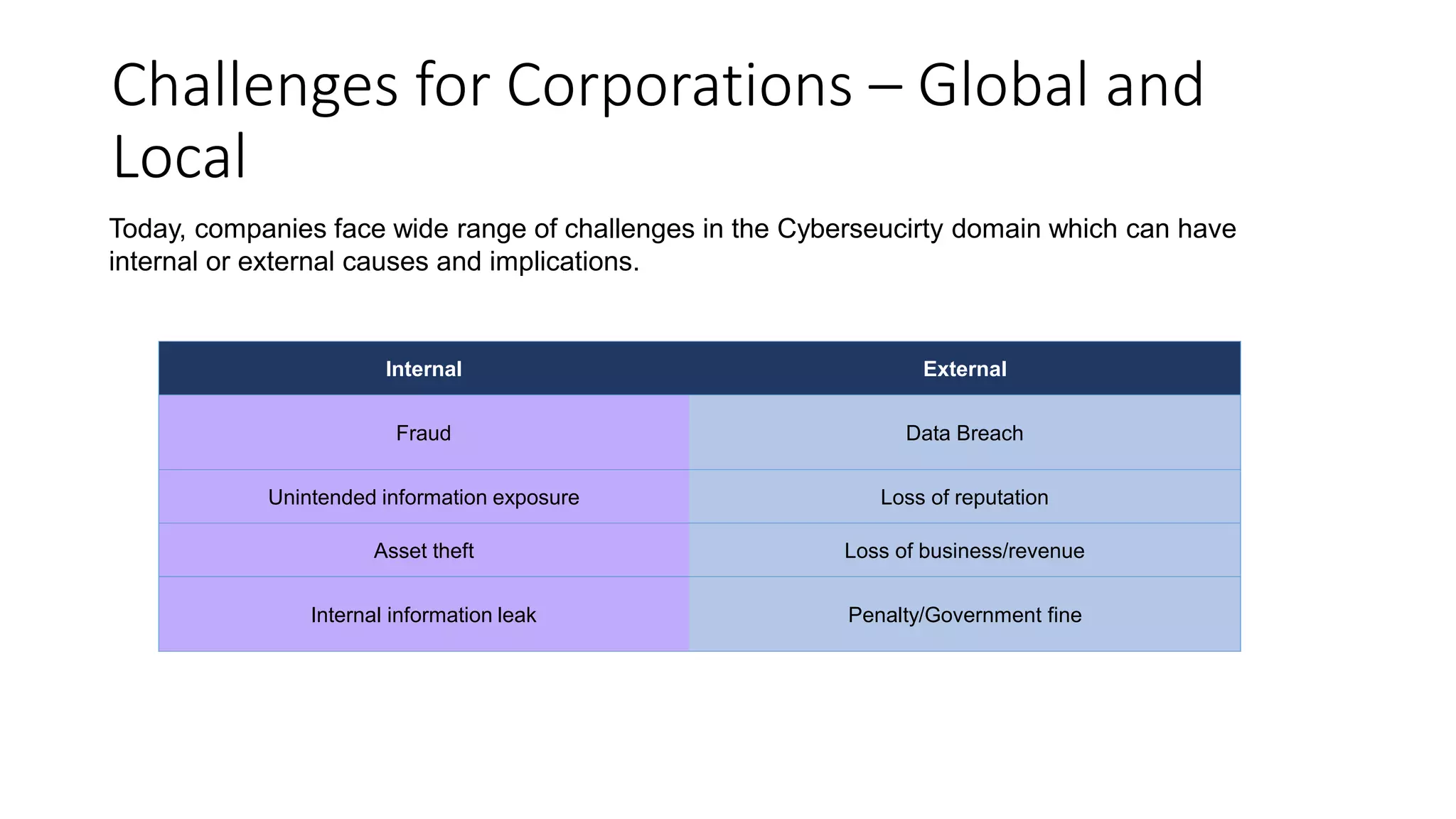 Challenges for Corporations – Global and Local

Today, companies face wide range of challenges in the Cyberseucirty domain which can have internal or external causes and implications.

| Internal | External |
|---|---|
| Fraud | Data Breach |
| Unintended information exposure | Loss of reputation |
| Asset theft | Loss of business/revenue |
| Internal information leak | Penalty/Government fine |